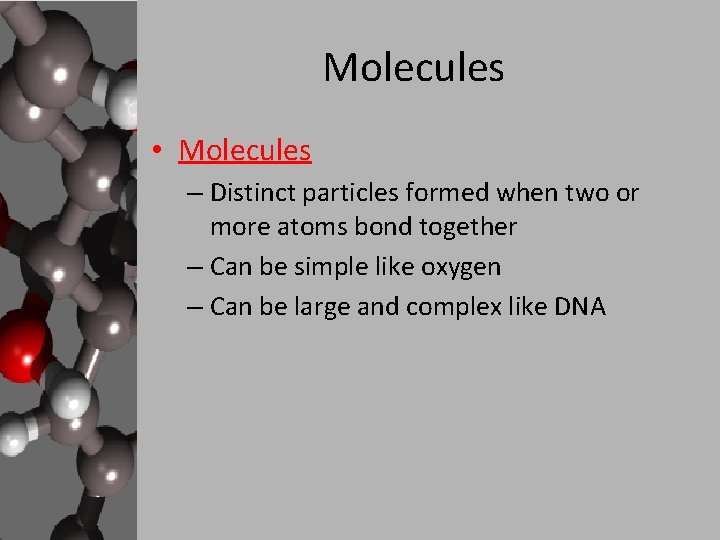 Molecules

• Molecules
– Distinct particles formed when two or more atoms bond together
– Can be simple like oxygen
– Can be large and complex like DNA